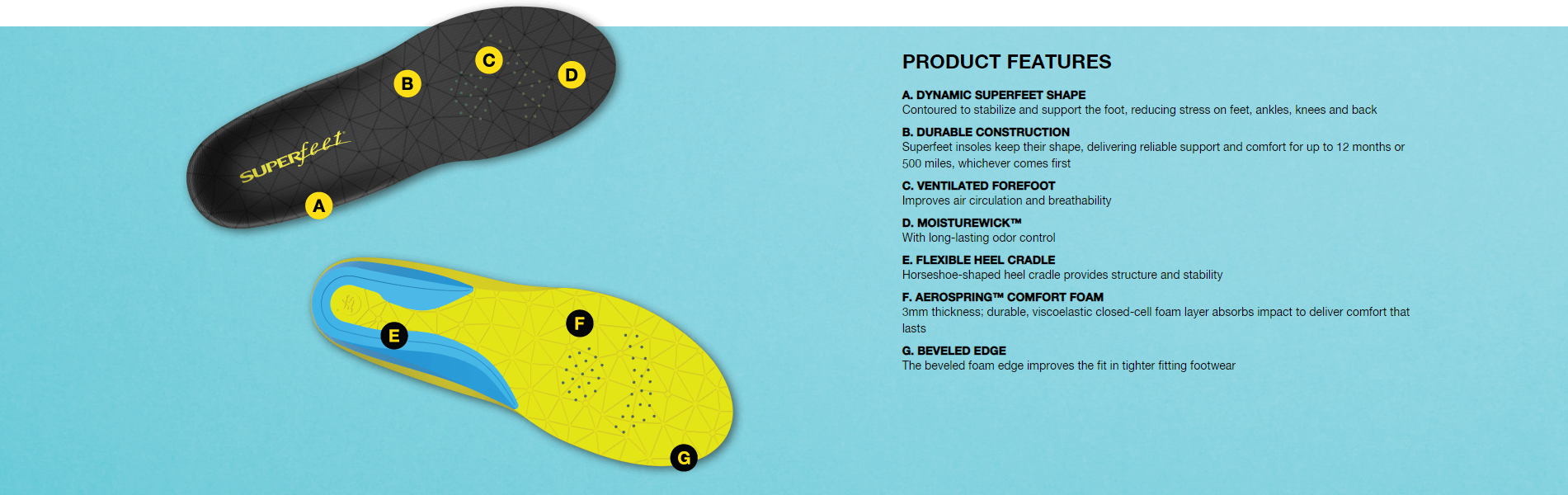 B

C

D

SUPERfeet

A

E

F

G

PRODUCT FEATURES

A. DYNAMIC SUPERFEET SHAPE
Contoured to stabilize and support the foot, reducing stress on feet, ankles, knees and back

B. DURABLE CONSTRUCTION
Superfeet insoles keep their shape, delivering reliable support and comfort for up to 12 months or 500 miles, whichever comes first

C. VENTILATED FOREFOOT
Improves air circulation and breathability

D. MOISTUREWICK™
With long-lasting odor control

E. FLEXIBLE HEEL CRADLE
Horseshoe-shaped heel cradle provides structure and stability

F. AEROSPRING™ COMFORT FOAM
3mm thickness; durable, viscoelastic closed-cell foam layer absorbs impact to deliver comfort that lasts

G. BEVELED EDGE
The beveled foam edge improves the fit in tighter fitting footwear